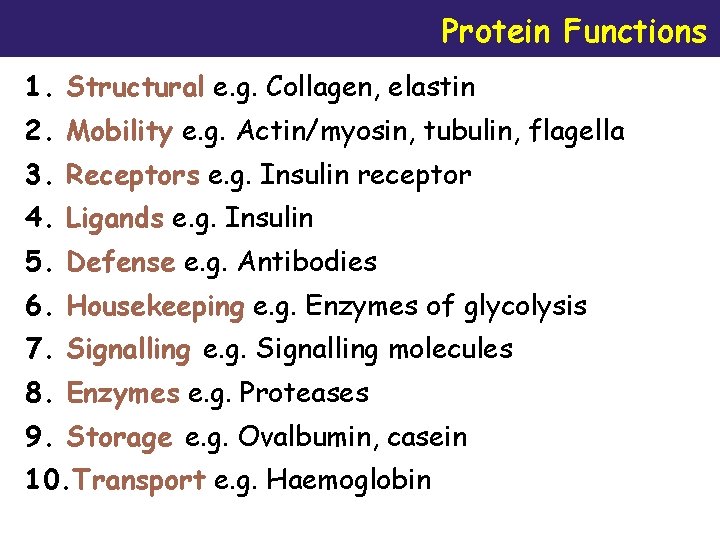 Protein Functions

1. Structural e.g. Collagen, elastin
2. Mobility e.g. Actin/myosin, tubulin, flagella
3. Receptors e.g. Insulin receptor
4. Ligands e.g. Insulin
5. Defense e.g. Antibodies
6. Housekeeping e.g. Enzymes of glycolysis
7. Signalling e.g. Signalling molecules
8. Enzymes e.g. Proteases
9. Storage e.g. Ovalbumin, casein
10. Transport e.g. Haemoglobin